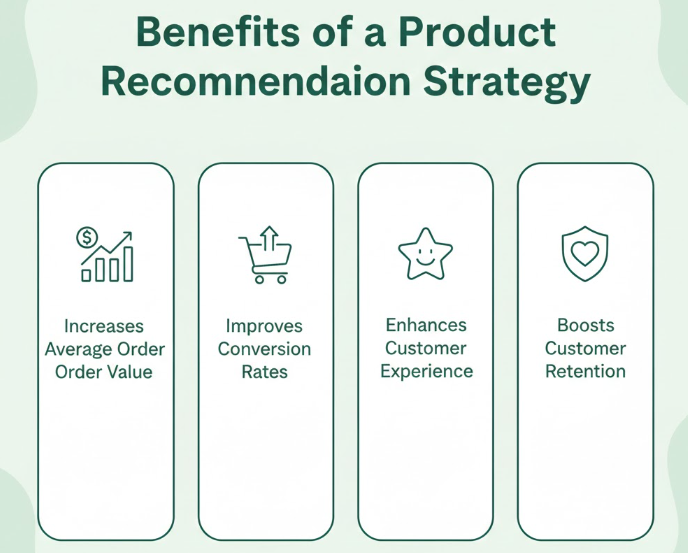 Benefits of a Product Recomnendaion Strategy

Increases Average Order Order Value

Improves Conversion Rates

Enhances Customer Experience

Boosts Customer Retention